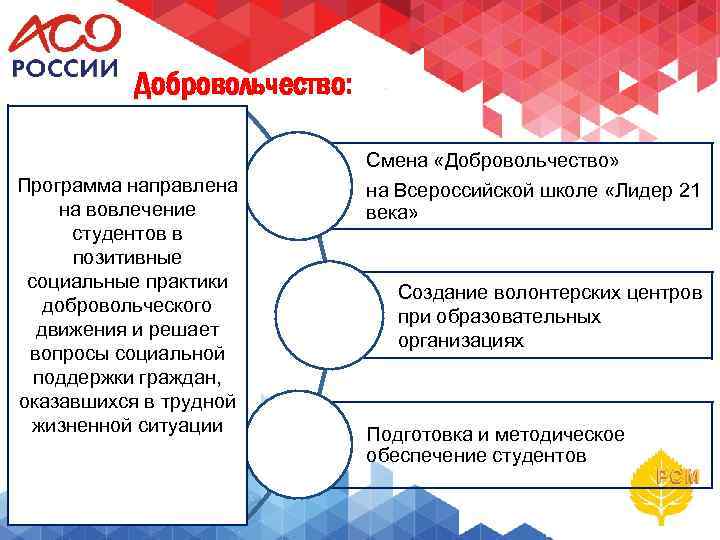 АСО
РОССИИ

Добровольчество:

Программа направлена на вовлечение студентов в позитивные социальные практики добровольческого движения и решает вопросы социальной поддержки граждан, оказавшихся в трудной жизненной ситуации

Смена «Добровольчество»
на Всероссийской школе «Лидер 21 века»

Создание волонтерских центров при образовательных организациях

Подготовка и методическое обеспечение студентов

РСМ